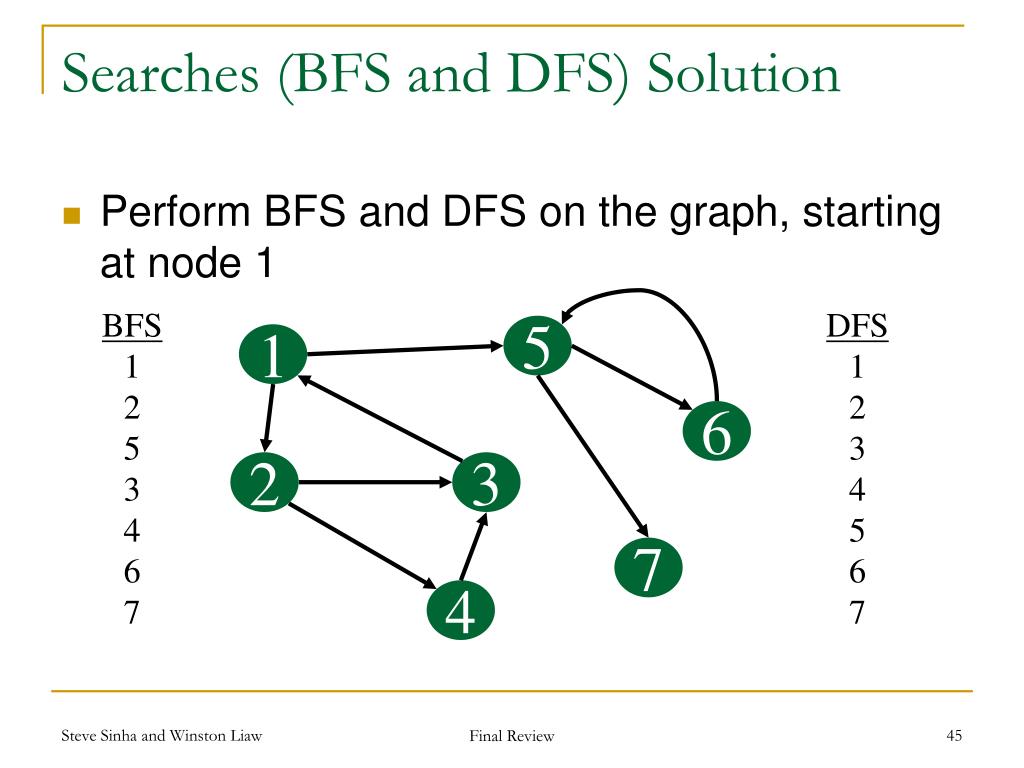 Searches (BFS and DFS) Solution

Perform BFS and DFS on the graph, starting at node 1

BFS
1
2
5
3
4
6
7

1
5
6
2
3
7
4

DFS
1
2
3
4
5
6
7

Steve Sinha and Winston Liaw

Final Review

45